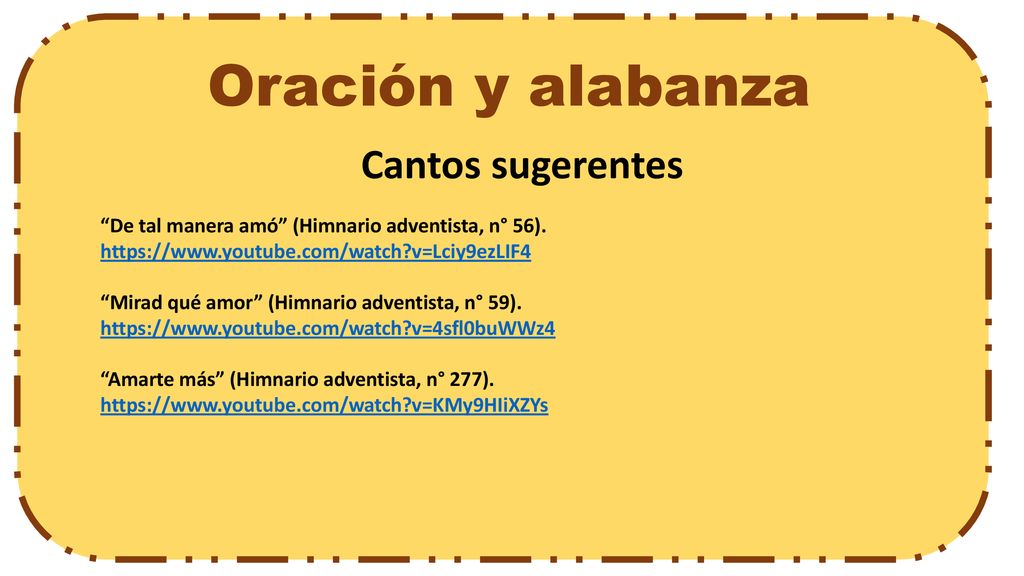 Oración y alabanza

Cantos sugerentes

“De tal manera amó” (Himnario adventista, n° 56).
https://www.youtube.com/watch?v=Lciy9ezLIF4

“Mirad qué amor” (Himnario adventista, n° 59).
https://www.youtube.com/watch?v=4sfl0buWWz4

“Amarte más” (Himnario adventista, n° 277).
https://www.youtube.com/watch?v=KMy9HIiXZYs